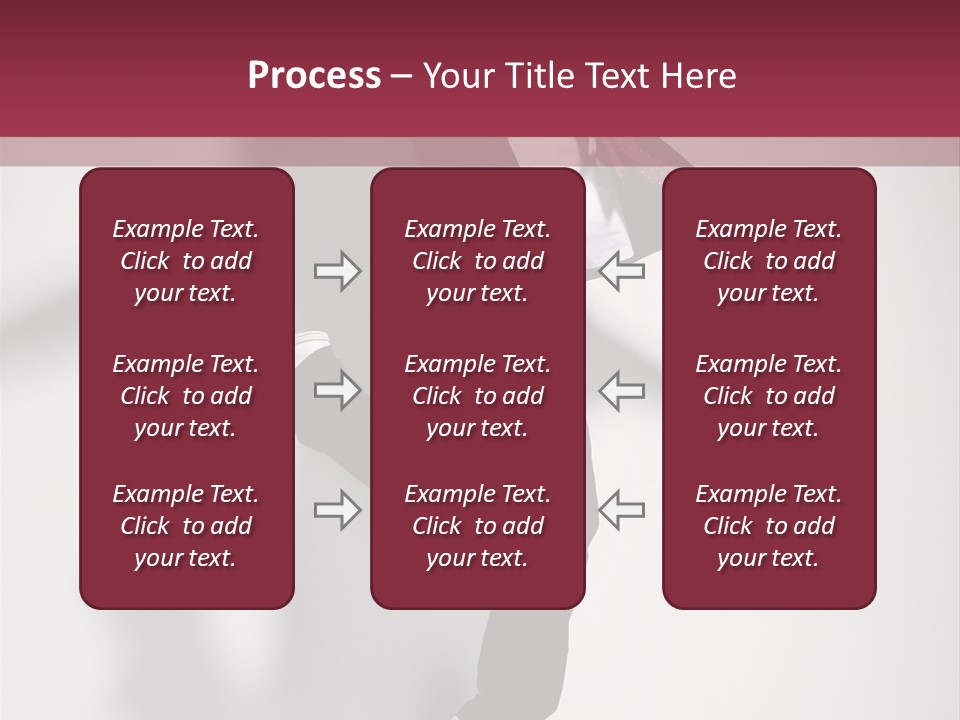 Process – Your Title Text Here

Example Text. Click to add your text.

Example Text. Click to add your text.

Example Text. Click to add your text.

Example Text. Click to add your text.

Example Text. Click to add your text.

Example Text. Click to add your text.

Example Text. Click to add your text.

Example Text. Click to add your text.

Example Text. Click to add your text.